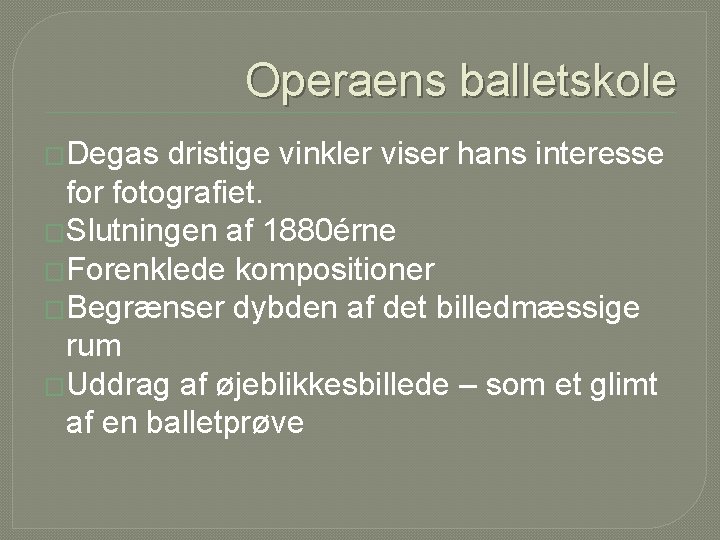 Operaens balletskole

Degas dristige vinkler viser hans interesse for fotografiet.
Slutningen af 1880érne
Forenklede kompositioner
Begrænser dybden af det billedmæssige rum
Uddrag af øjeblikkesbillede – som et glimt af en balletprøve